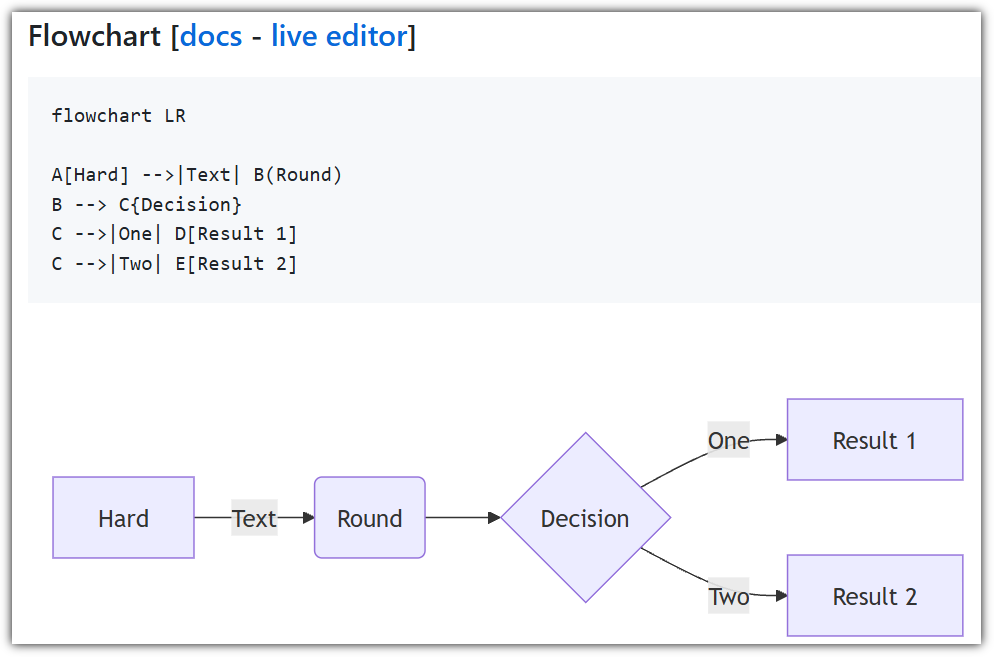 Flowchart [docs - live editor]

flowchart LR

A[Hard] -->|Text| B(Round)
B --> C{Decision}
C -->|One| D[Result 1]
C -->|Two| E[Result 2]

Hard
Text
Round
Decision
One
Result 1
Two
Result 2